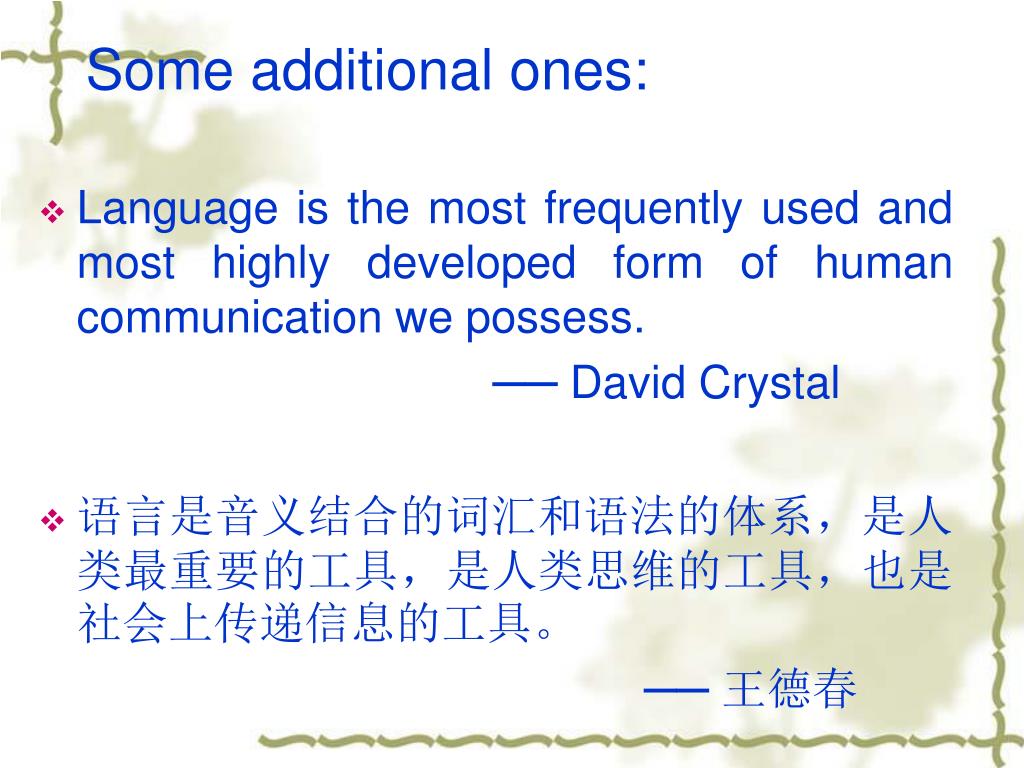 Some additional ones:

❖ Language is the most frequently used and most highly developed form of human communication we possess.

── David Crystal

❖ 语言是音义结合的词汇和语法的体系，是人类最重要的工具，是人类思维的工具，也是社会上传递信息的工具。

── 王德春